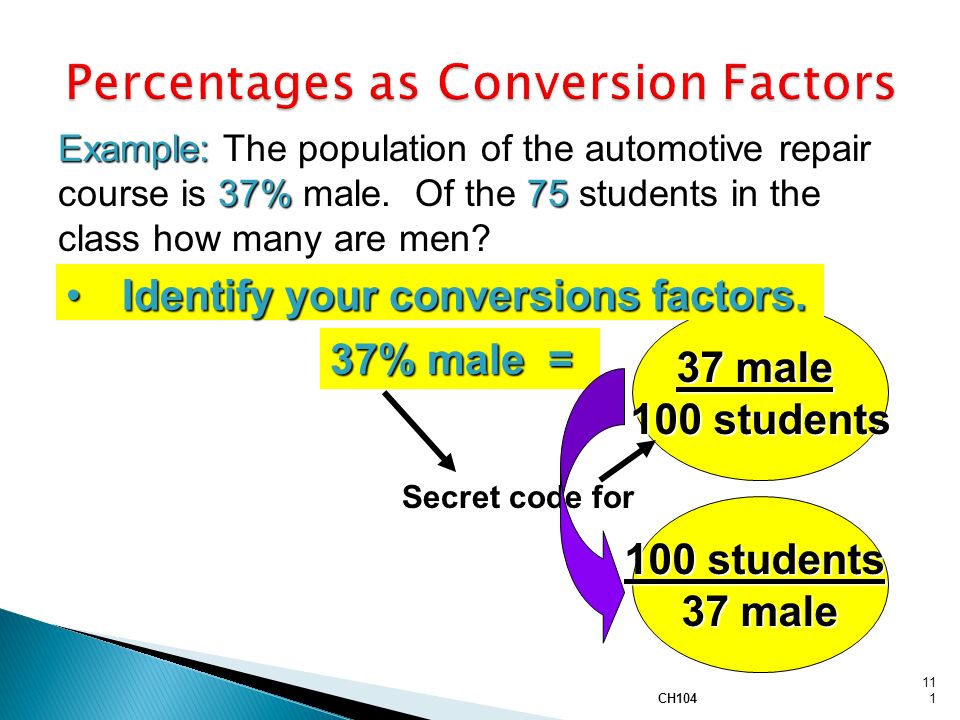 Percentages as Conversion Factors

Example: The population of the automotive repair course is 37% male. Of the 75 students in the class how many are men?

• Identify your conversions factors.

37% male =

$\frac{37 \text{ male}}{100 \text{ students}}$

Secret code for

$\frac{100 \text{ students}}{37 \text{ male}}$

CH104

11
1